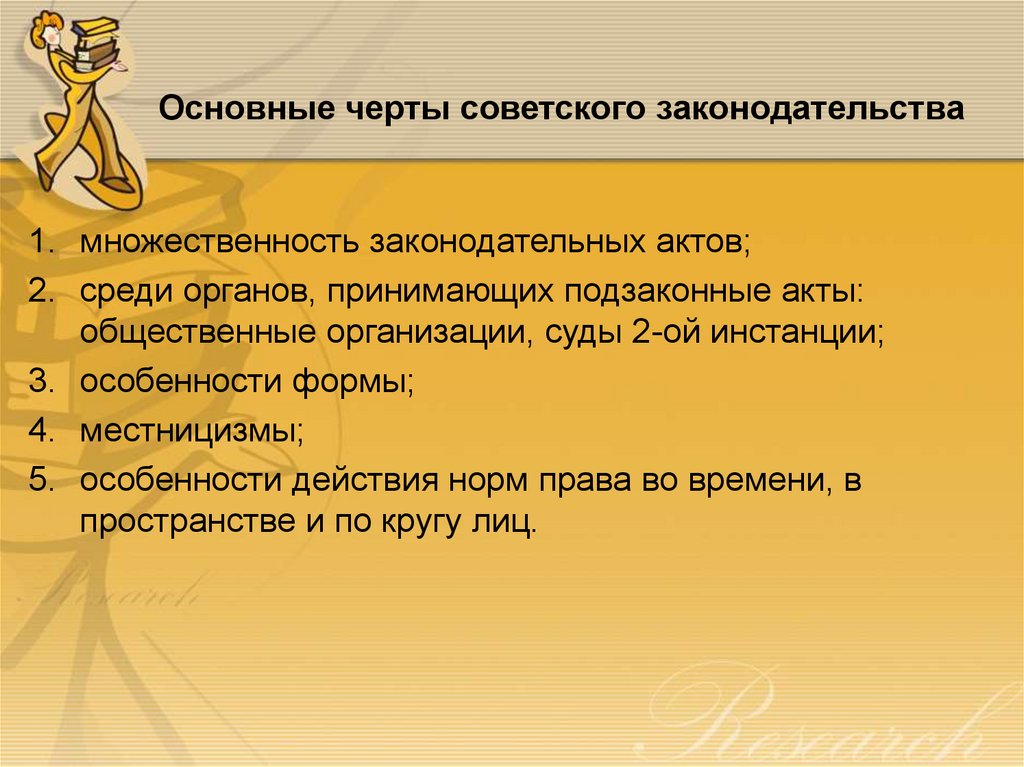 Основные черты советского законодательства

1. множественность законодательных актов;
2. среди органов, принимающих подзаконные акты: общественные организации, суды 2-ой инстанции;
3. особенности формы;
4. местницизмы;
5. особенности действия норм права во времени, в пространстве и по кругу лиц.

Research

Research